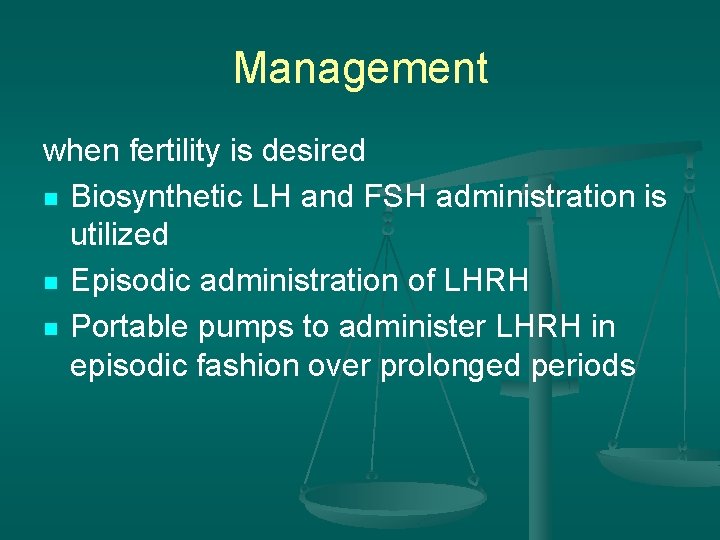 Management

when fertility is desired

- Biosynthetic LH and FSH administration is utilized
- Episodic administration of LHRH
- Portable pumps to administer LHRH in episodic fashion over prolonged periods